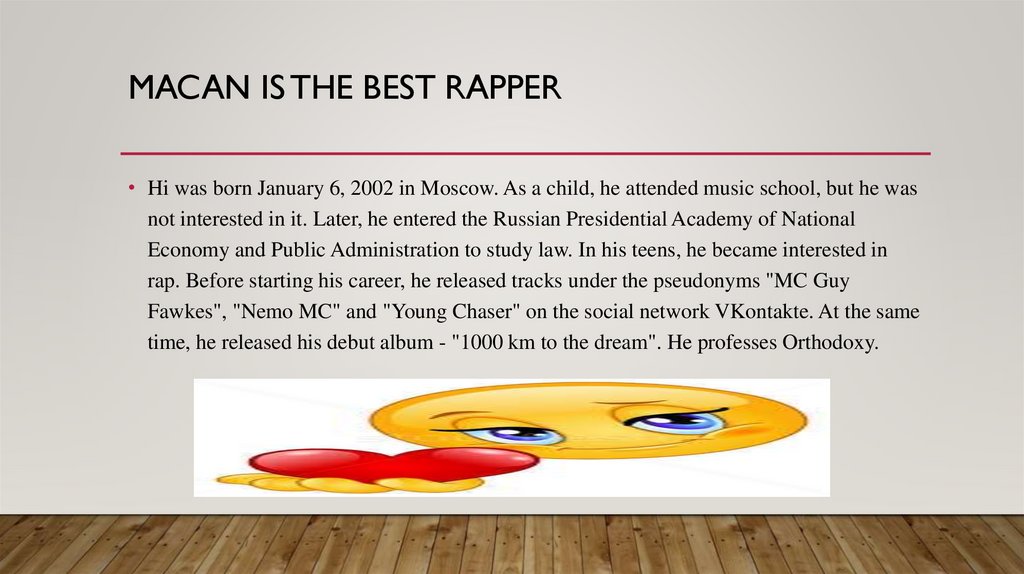 MACAN IS THE BEST RAPPER

• Hi was born January 6, 2002 in Moscow. As a child, he attended music school, but he was not interested in it. Later, he entered the Russian Presidential Academy of National Economy and Public Administration to study law. In his teens, he became interested in rap. Before starting his career, he released tracks under the pseudonyms "MC Guy Fawkes", "Nemo MC" and "Young Chaser" on the social network VKontakte. At the same time, he released his debut album - "1000 km to the dream". He professes Orthodoxy.